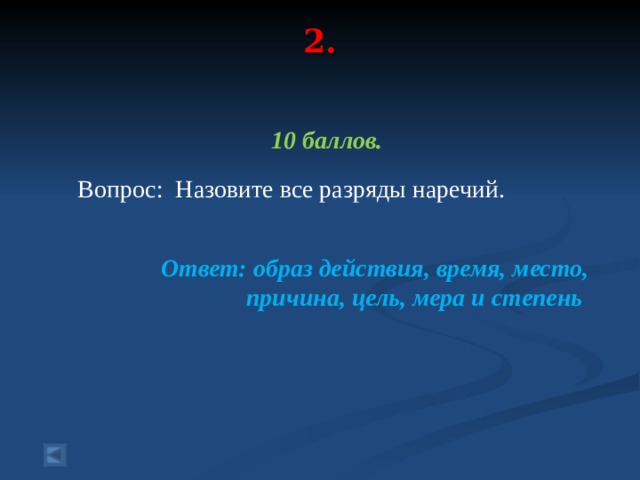 2.

10 баллов.

Вопрос: Назовите все разряды наречий.

Ответ: образ действия, время, место, причина, цель, мера и степень